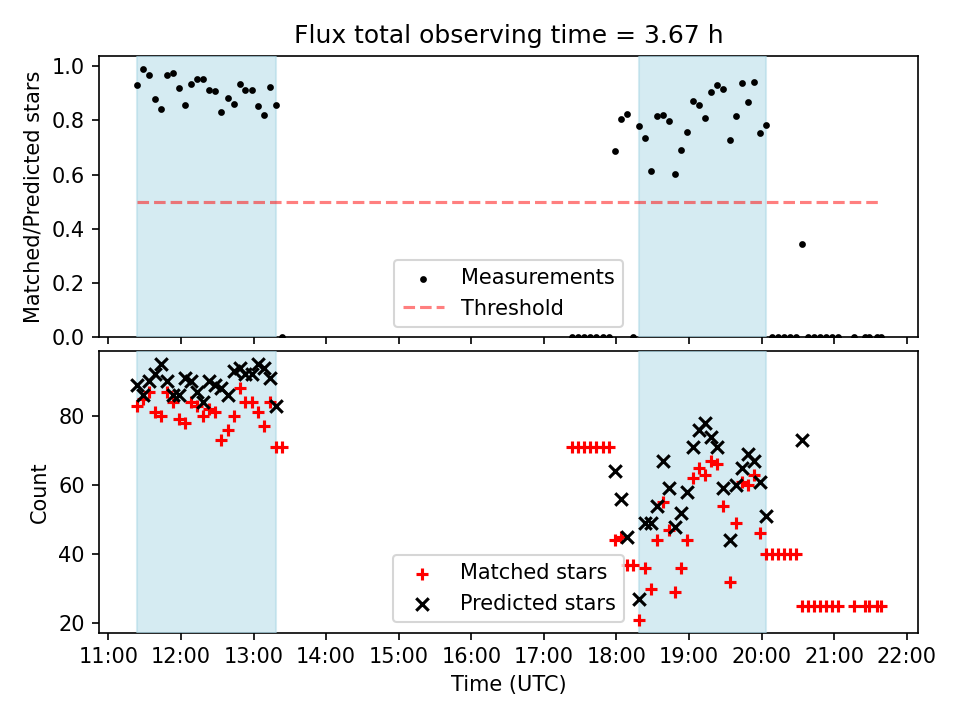 Flux total observing time = 3.67 h

Matched/Predicted stars

1.0
0.8
0.6
0.4
0.2
0.0

Measurements
Threshold

Count

80
60
40
20

Matched stars
Predicted stars

11:00 12:00 13:00 14:00 15:00 16:00 17:00 18:00 19:00 20:00 21:00 22:00

Time (UTC)